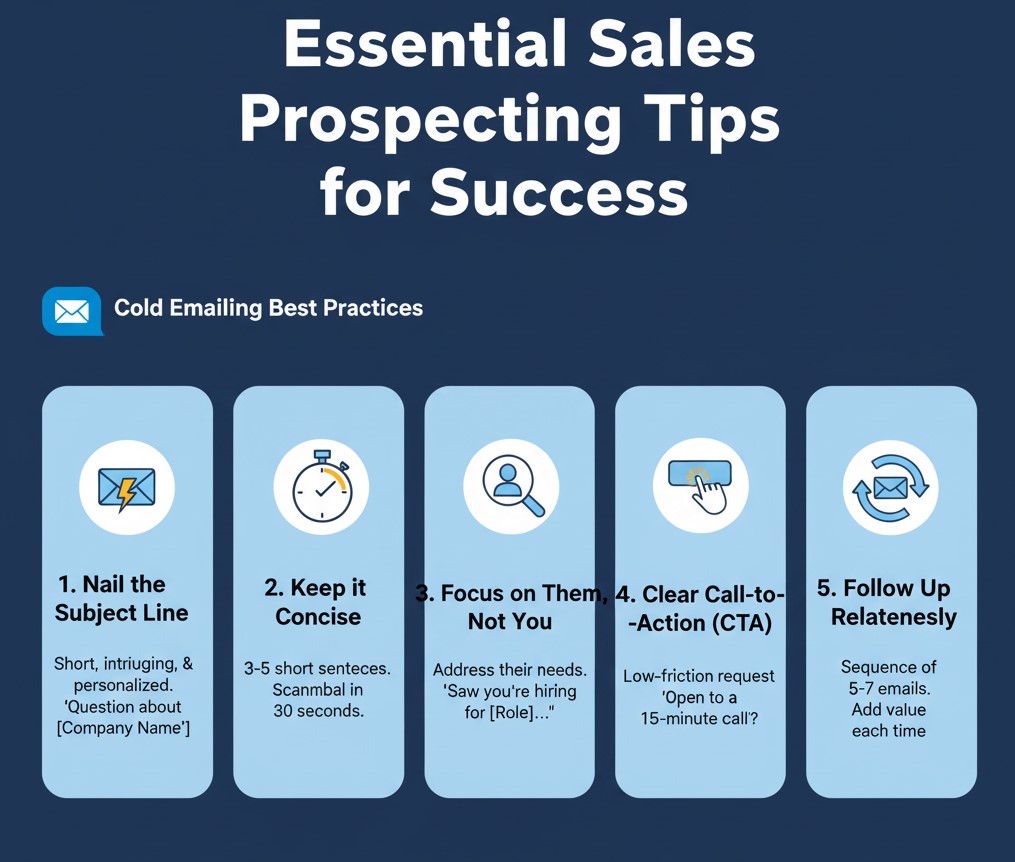 Essential Sales Prospecting Tips for Success

Cold Emailing Best Practices

1. Nail the Subject Line

Short, intriuging, & personalized. 'Question about [Company Name']

2. Keep it Concise

3-5 short senteces. Scanmbal in 30 seconds.

3. Focus on Them, Not You

Address their needs. 'Saw you're hiring for [Role]..."

4. Clear Call-to--Action (CTA)

Low-friction request 'Open to a 15-minute call'?

5. Follow Up Relatenesly

Sequence of 5-7 emails. Add value each time